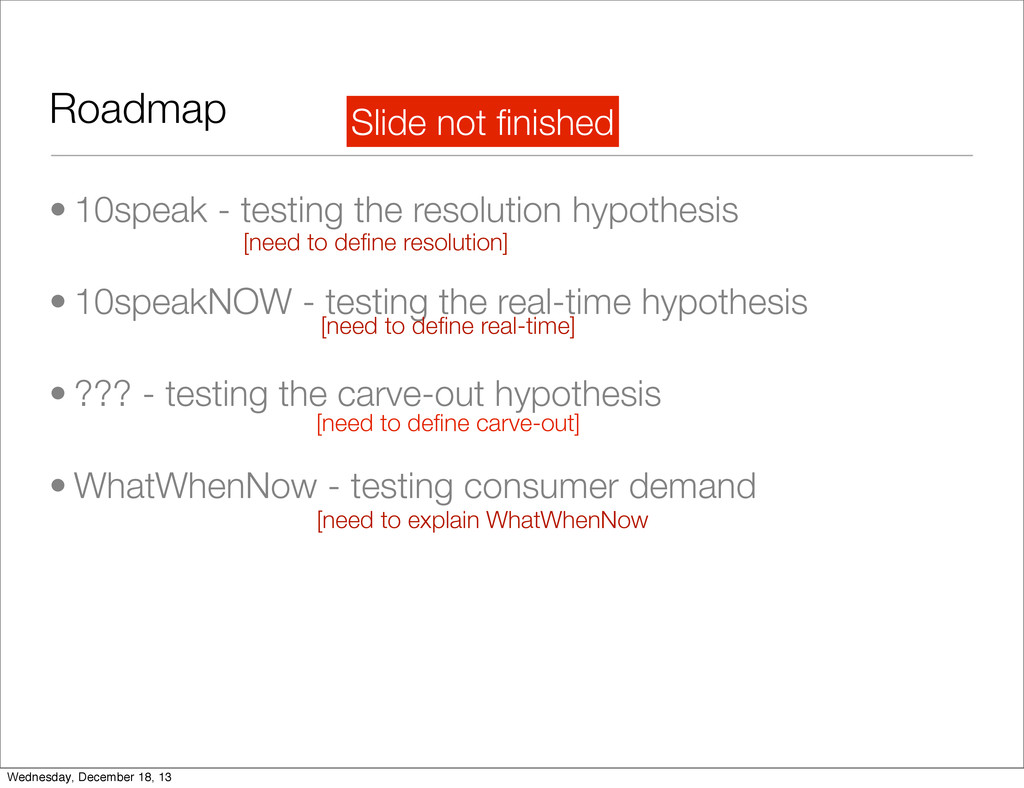 Roadmap

Slide not finished

• 10speak - testing the resolution hypothesis
[need to define resolution]

• 10speakNOW - testing the real-time hypothesis
[need to define real-time]

• ??? - testing the carve-out hypothesis
[need to define carve-out]

• WhatWhenNow - testing consumer demand
[need to explain WhatWhenNow

Wednesday, December 18, 13